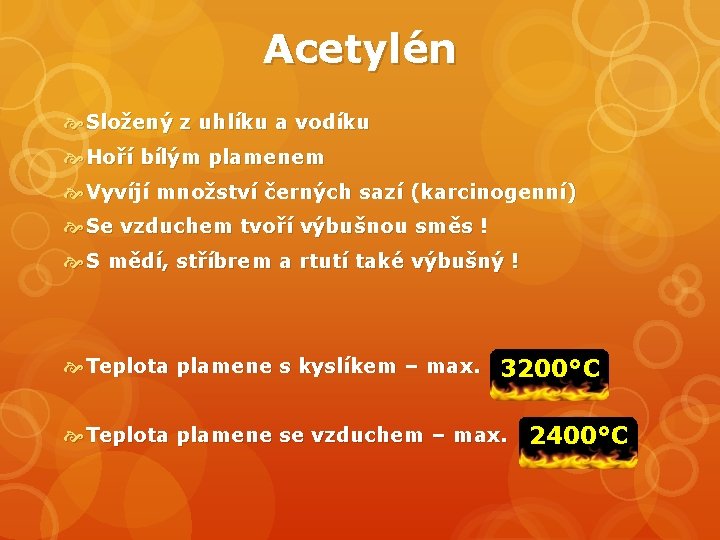 Acetylén

Složený z uhlíku a vodíku

Hoří bílým plamenem

Vyvíjí množství černých sazí (karcinogenní)

Se vzduchem tvoří výbušnou směs !

S mědí, stříbrem a rtutí také výbušný !

Teplota plamene s kyslíkem – max. 3200°C

Teplota plamene se vzduchem – max. 2400°C